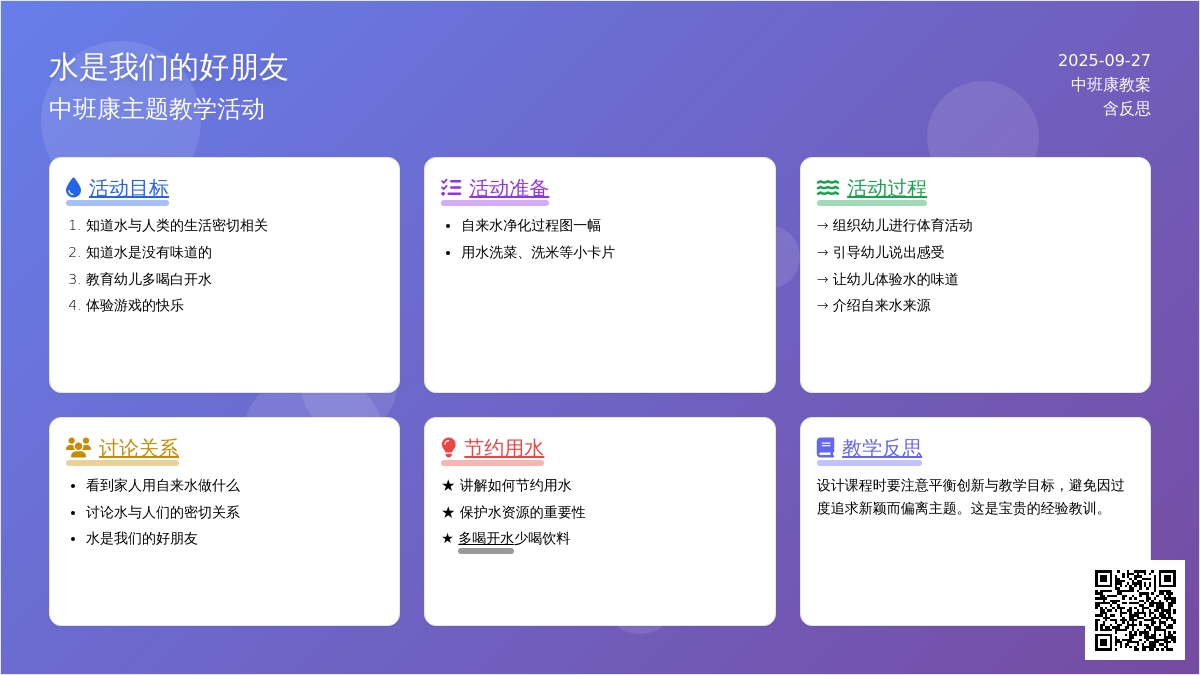 水是我们的好朋友
中班康主题教学活动

2025-09-27
中班康教案
含反思

活动目标
1. 知道水与人类的生活密切相关
2. 知道水是没有味道的
3. 教育幼儿多喝白开水
4. 体验游戏的快乐

活动准备
• 自来水净化过程图一幅
• 用水洗菜、洗米等小卡片

活动过程
→ 组织幼儿进行体育活动
→ 引导幼儿说出感受
→ 让幼儿体验水的味道
→ 介绍自来水来源

讨论关系
• 看到家人用自来水做什么
• 讨论水与人们的密切关系
• 水是我们的好朋友

节约用水
★ 讲解如何节约用水
★ 保护水资源的重要性
★ 多喝开水少喝饮料

教学反思
设计课程时要注意平衡创新与教学目标，避免因过度追求新颖而偏离主题。这是宝贵的经验教训。